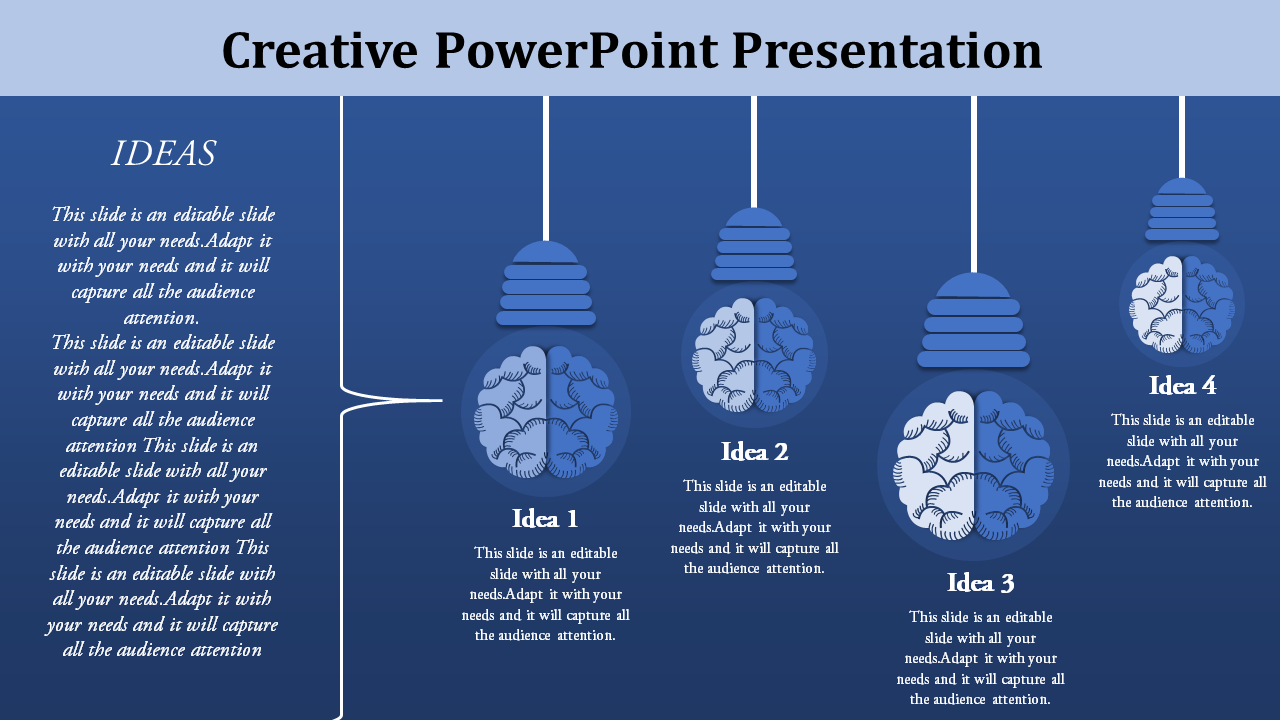 Creative PowerPoint Presentation

IDEAS

This slide is an editable slide with all your needs.Adapt it with your needs and it will capture all the audience attention.
This slide is an editable slide with all your needs.Adapt it with your needs and it will capture all the audience attention This slide is an editable slide with all your needs.Adapt it with your needs and it will capture all the audience attention This slide is an editable slide with all your needs.Adapt it with your needs and it will capture all the audience attention

Idea 1

This slide is an editable slide with all your needs.Adapt it with your needs and it will capture all the audience attention.

Idea 2

This slide is an editable slide with all your needs.Adapt it with your needs and it will capture all the audience attention.

Idea 3

This slide is an editable slide with all your needs.Adapt it with your needs and it will capture all the audience attention.

Idea 4

This slide is an editable slide with all your needs.Adapt it with your needs and it will capture all the audience attention.